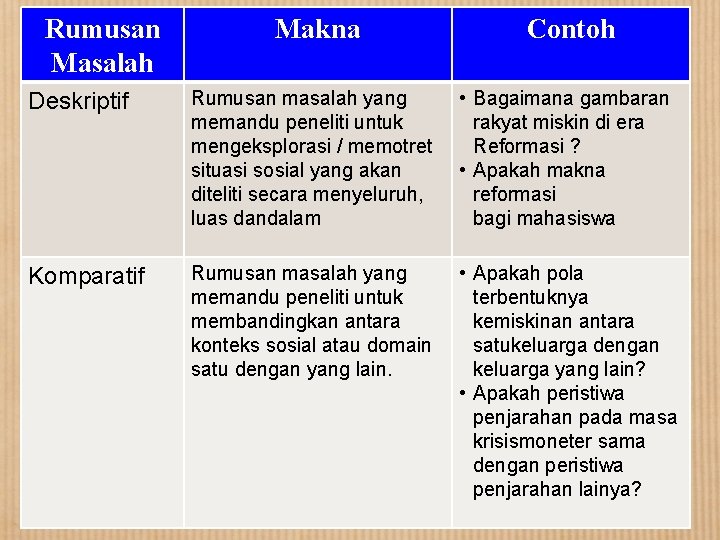 | Rumusan Masalah | Makna | Contoh |
|---|---|---|
| Deskriptif | Rumusan masalah yang memandu peneliti untuk mengeksplorasi / memotret situasi sosial yang akan diteliti secara menyeluruh, luas dandalam | • Bagaimana gambaran rakyat miskin di era Reformasi ? • Apakah makna reformasi bagi mahasiswa |
| Komparatif | Rumusan masalah yang memandu peneliti untuk membandingkan antara konteks sosial atau domain satu dengan yang lain. | • Apakah pola terbentuknya kemiskinan antara satukeluarga dengan keluarga yang lain? • Apakah peristiwa penjarahan pada masa krisismoneter sama dengan peristiwa penjarahan lainya? |